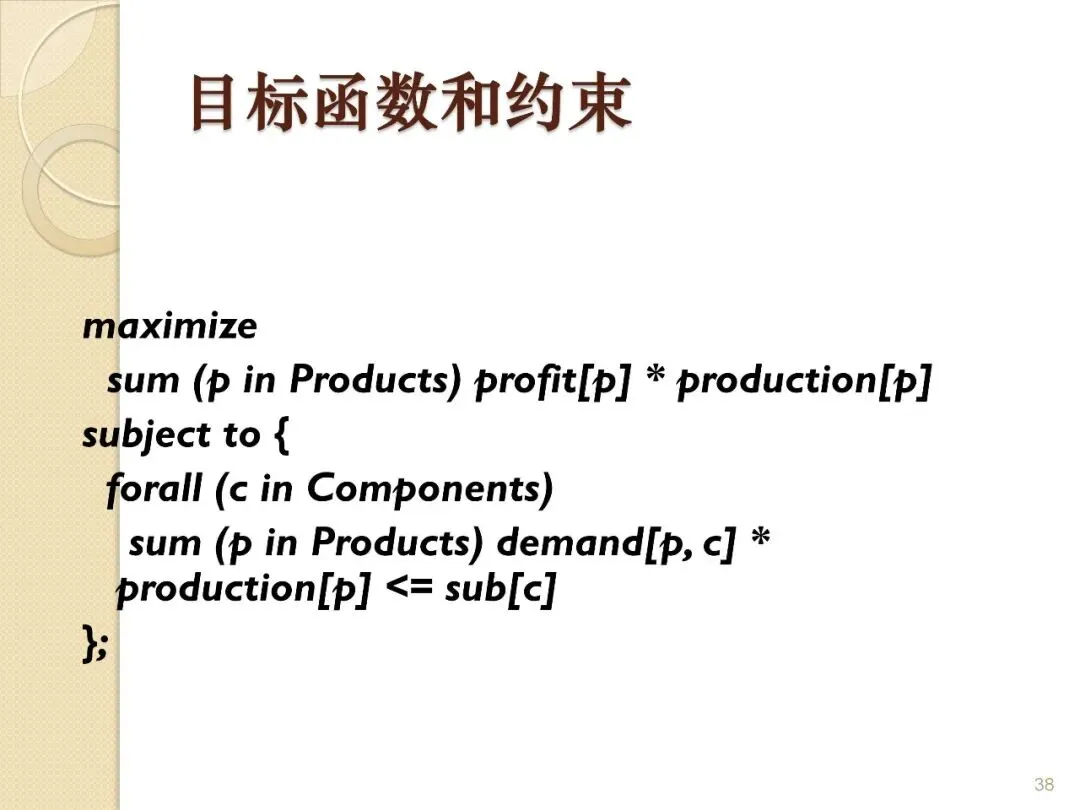 目标函数和约束

maximize
sum (p in Products) profit[p] * production[p]
subject to {
forall (c in Components)
sum (p in Products) demand[p, c] * production[p] <= sub[c]
};

38